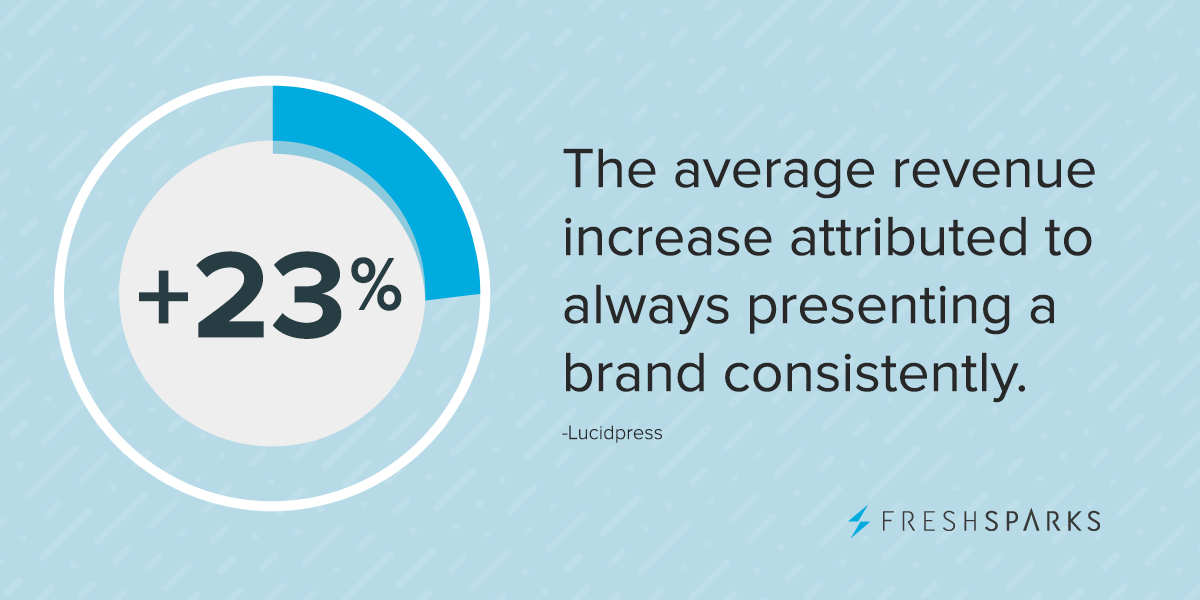 +23%

The average revenue increase attributed to always presenting a brand consistently.

-Lucidpress

FRESHSPARKS